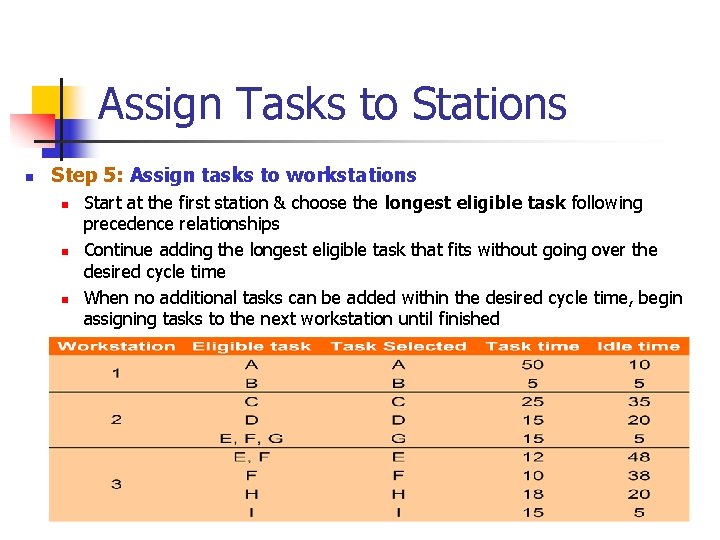 Assign Tasks to Stations

Step 5: Assign tasks to workstations

Start at the first station & choose the longest eligible task following precedence relationships

Continue adding the longest eligible task that fits without going over the desired cycle time

When no additional tasks can be added within the desired cycle time, begin assigning tasks to the next workstation until finished

| Workstation | Eligible task | Task Selected | Task time | Idle time |
|---|---|---|---|---|
| 1 | A | A | 50 | 10 |
|  | B | B | 5 | 5 |
| 2 | C | C | 25 | 35 |
|  | D | D | 15 | 20 |
|  | E, F, G | G | 15 | 5 |
| 3 | E, F | E | 12 | 48 |
|  | F | F | 10 | 38 |
|  | H | H | 18 | 20 |
|  | I | I | 15 | 5 |